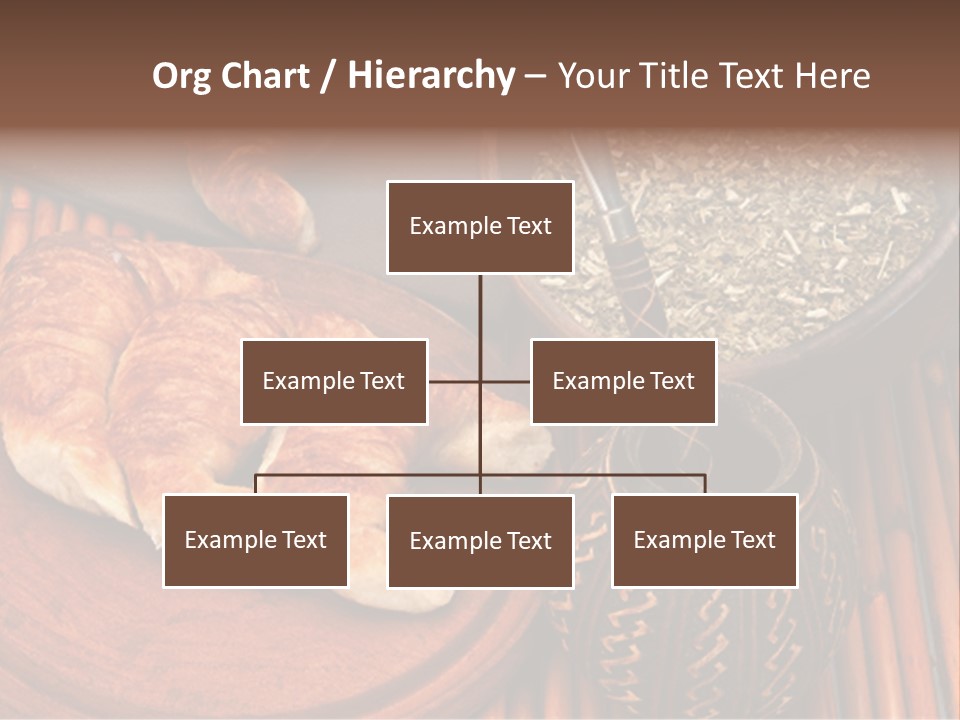 Org Chart / Hierarchy – Your Title Text Here

Example Text

Example Text

Example Text

Example Text

Example Text

Example Text